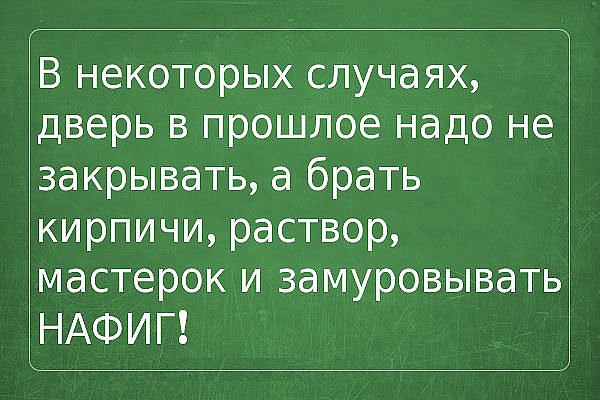 В некоторых случаях, дверь в прошлое надо не закрывать, а брать кирпичи, раствор, мастерок и замуровывать НАФИГ!